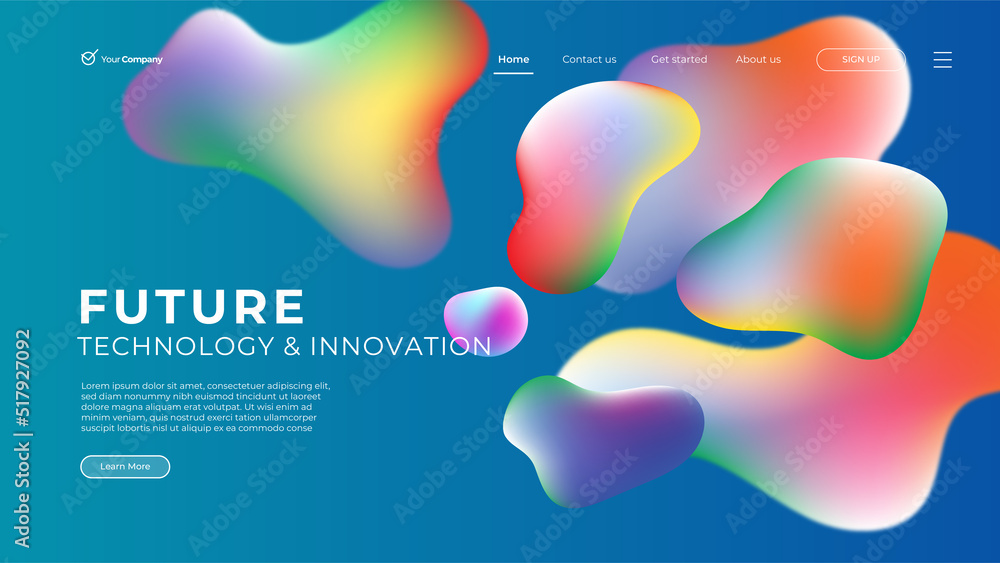 Your Company

Home Contact us Get started About us SIGN UP

FUTURE
TECHNOLOGY & INNOVATION

Lorem ipsum dolor sit amet, consectetuer adipiscing elit, sed diam nonummy nibh euismod tincidunt ut laoreet dolore magna aliquam erat volutpat. Ut wisi enim ad minim veniam, quis nostrud exerci tation ullamcorper suscipit lobortis nisl ut aliquip ex ea commodo conse

Learn More

Adobe Stock | #517927092